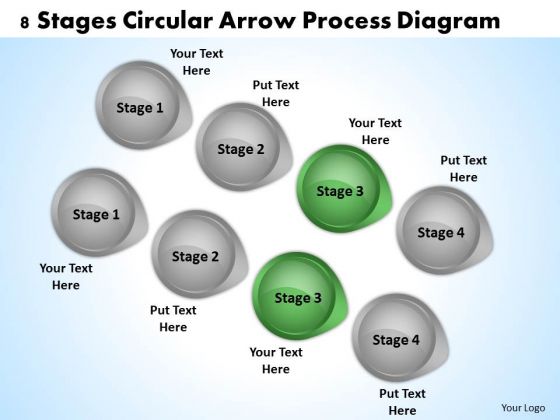 8 Stages Circular Arrow Process Diagram

Your Text Here

Stage 1

Put Text Here

Stage 2

Your Text Here

Stage 3

Put Text Here

Stage 4

Stage 1

Your Text Here

Stage 2

Put Text Here

Stage 3

Your Text Here

Stage 4

Put Text Here

Your Logo